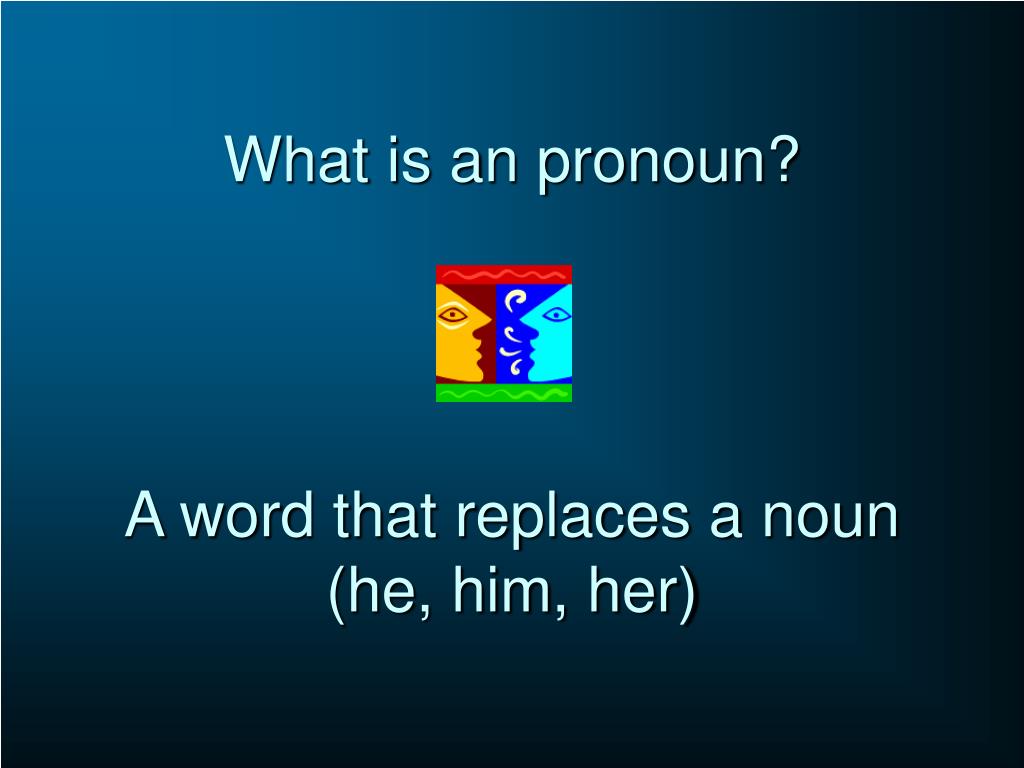 What is an pronoun?

A word that replaces a noun (he, him, her)